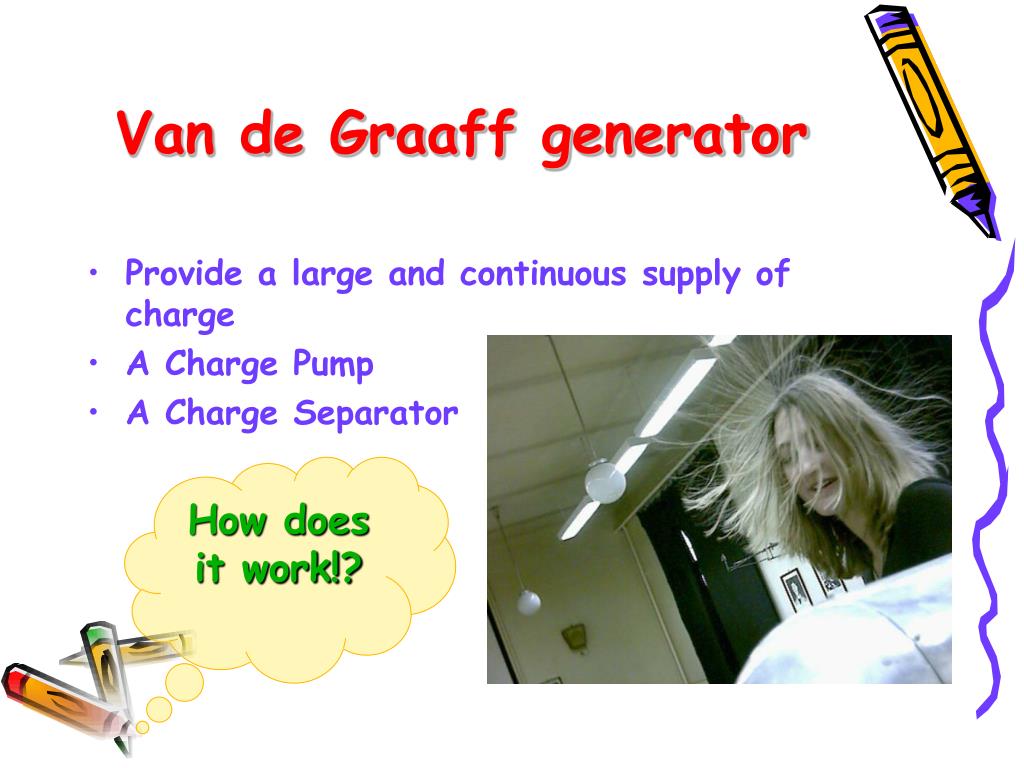 Van de Graaff generator

• Provide a large and continuous supply of charge
• A Charge Pump
• A Charge Separator

How does it work!?